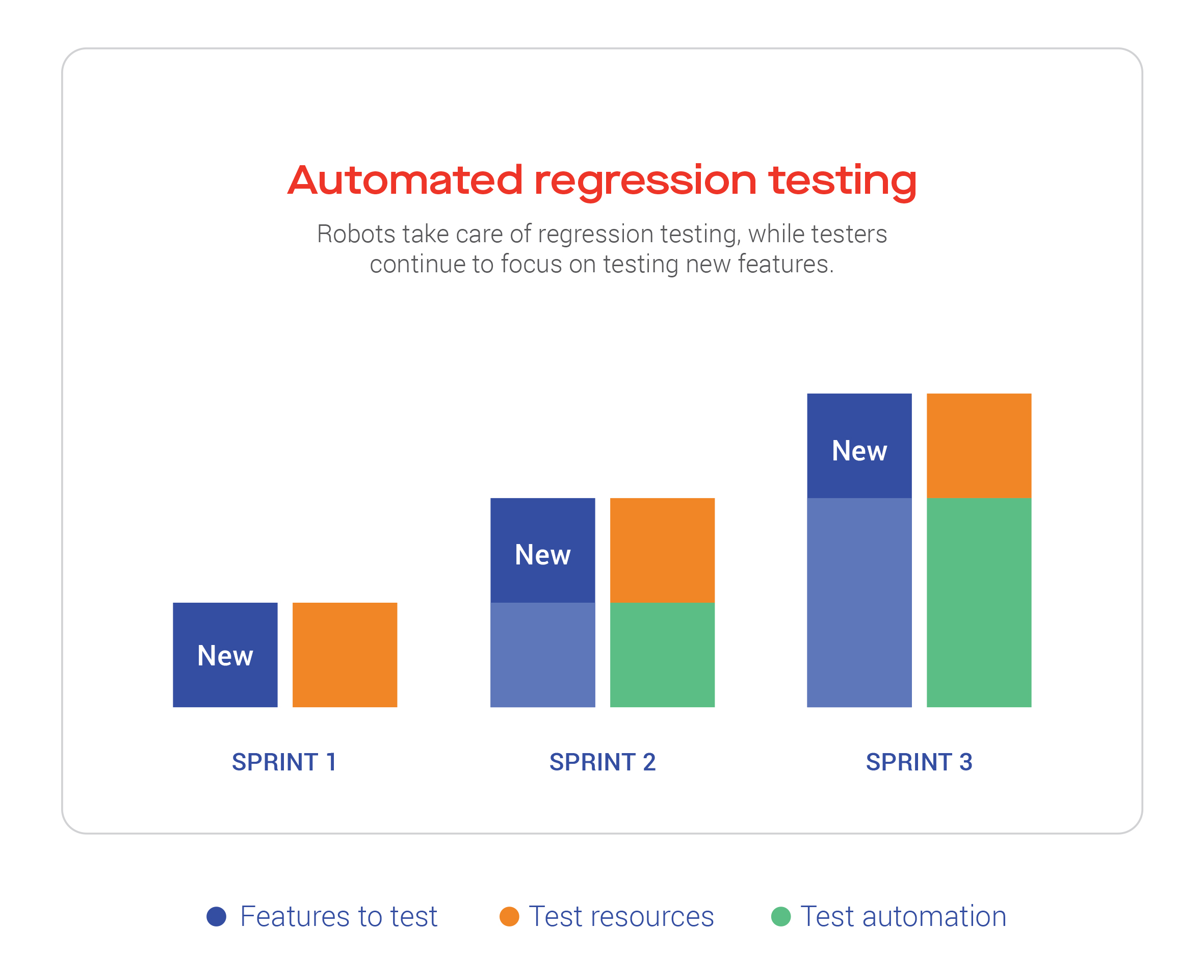 Automated regression testing

Robots take care of regression testing, while testers continue to focus on testing new features.

New

New

New

SPRINT 1

SPRINT 2

SPRINT 3

Features to test
Test resources
Test automation